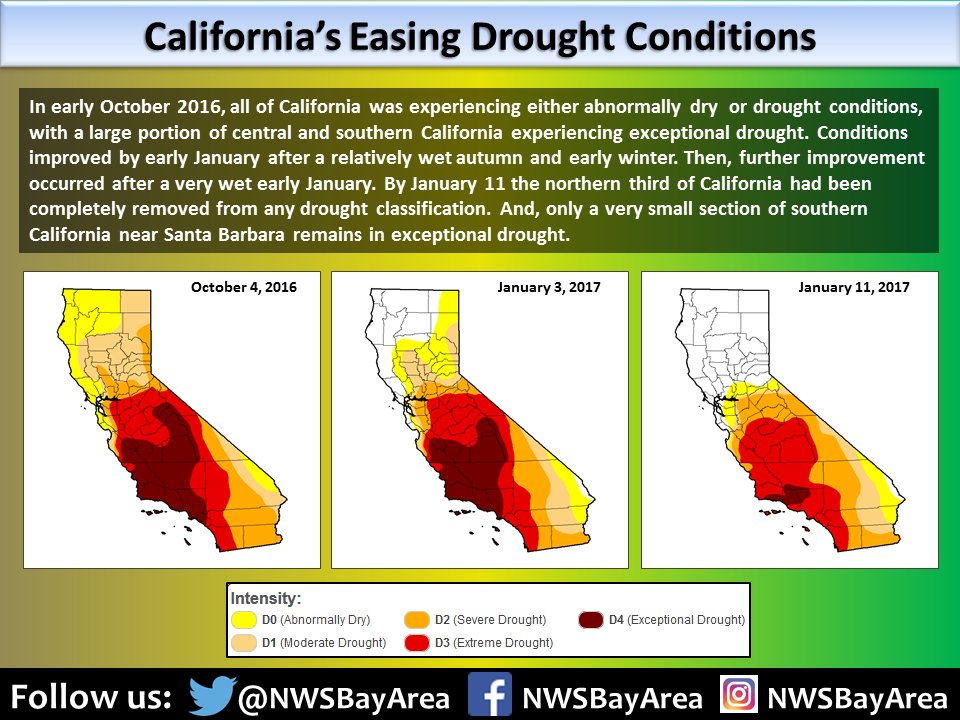 California's Easing Drought Conditions

In early October 2016, all of California was experiencing either abnormally dry or drought conditions, with a large portion of central and southern California experiencing exceptional drought. Conditions improved by early January after a relatively wet autumn and early winter. Then, further improvement occurred after a very wet early January. By January 11 the northern third of California had been completely removed from any drought classification. And, only a very small section of southern California near Santa Barbara remains in exceptional drought.

October 4, 2016

January 3, 2017

January 11, 2017

Intensity:
D0 (Abnormally Dry)
D1 (Moderate Drought)
D2 (Severe Drought)
D3 (Extreme Drought)
D4 (Exceptional Drought)

Follow us: @NWSBayArea NWSBayArea NWSBayArea